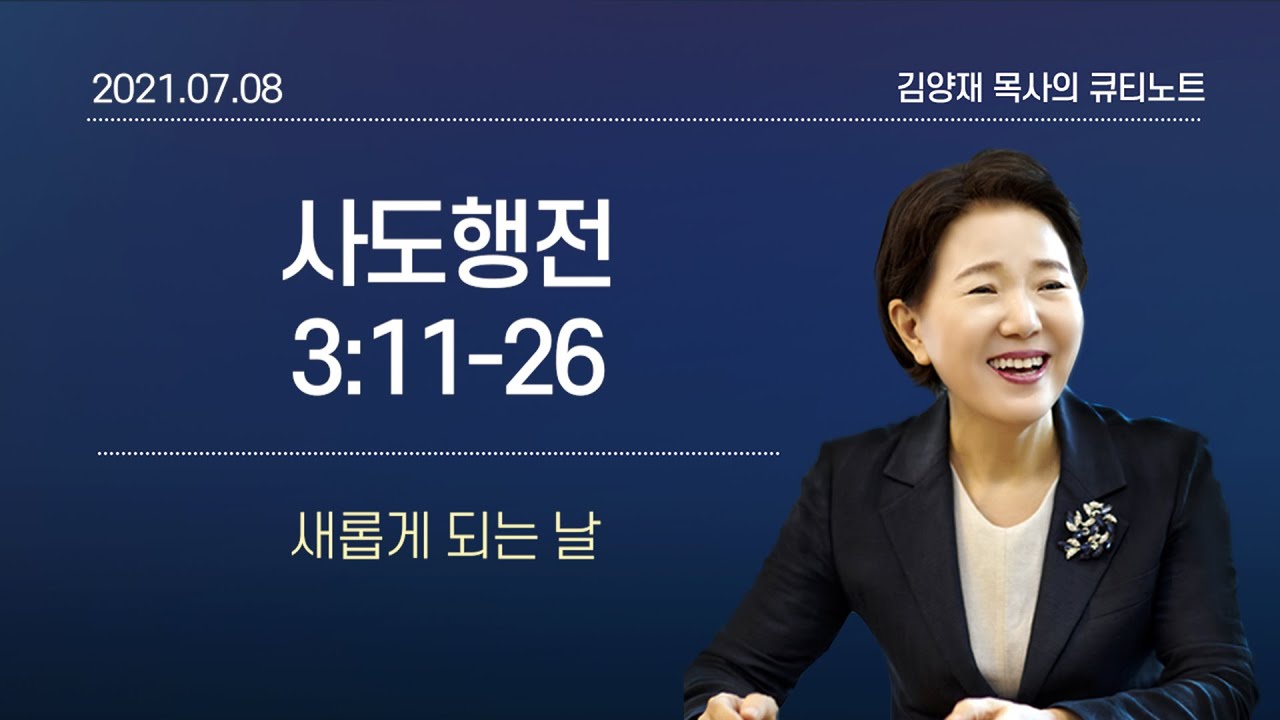 2021.07.08

김양재 목사의 큐티노트

사도행전
3:11-26

새롭게 되는 날